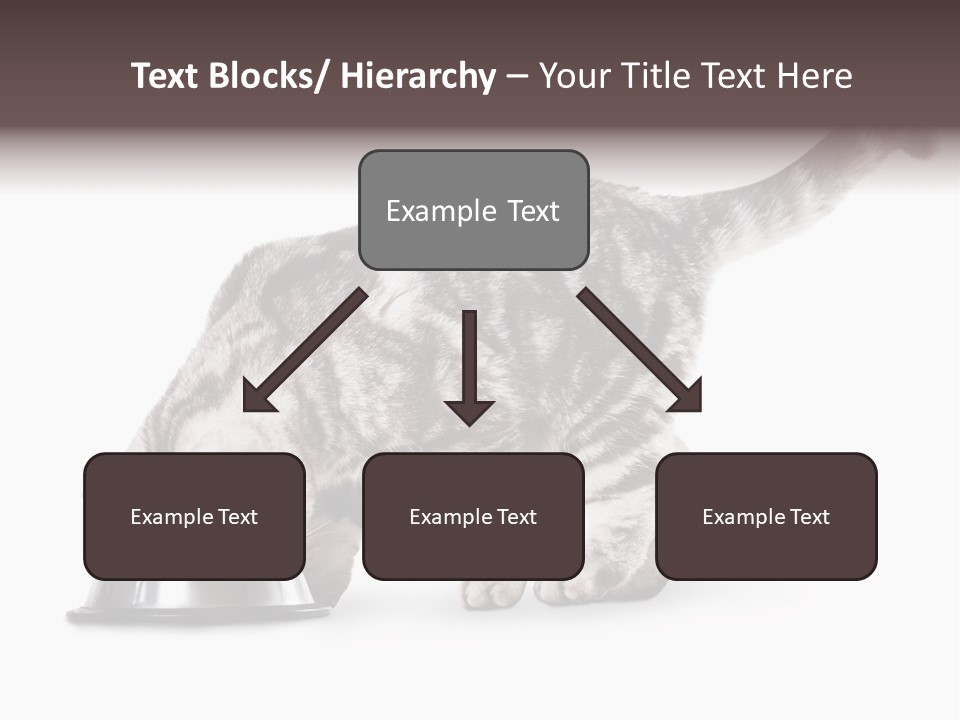 Text Blocks/ Hierarchy – Your Title Text Here

Example Text

Example Text

Example Text

Example Text